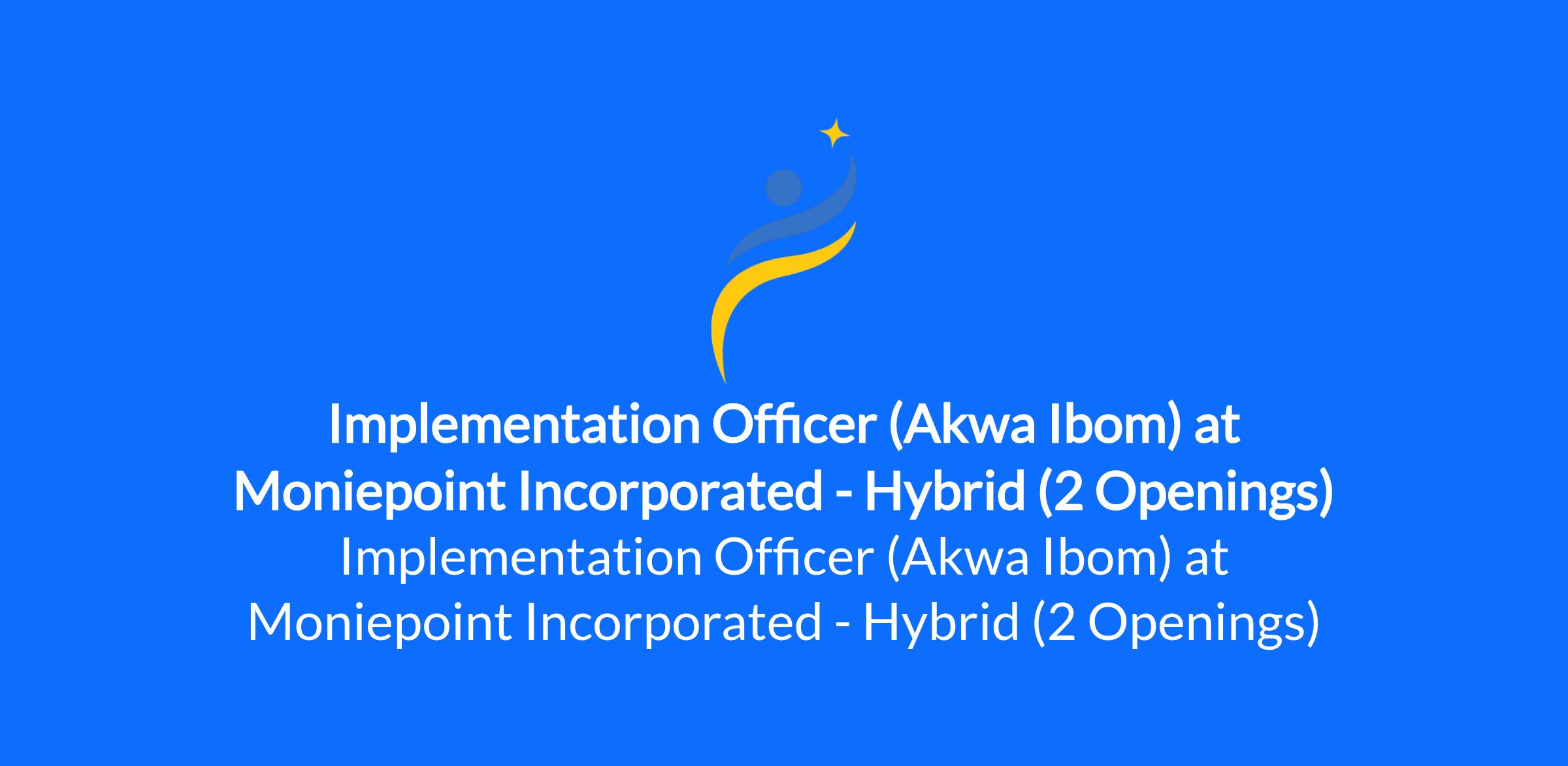 Implementation Officer (Akwa Ibom) at Moniepoint Incorporated - Hybrid (2 Openings)

Implementation Officer (Akwa Ibom) at Moniepoint Incorporated - Hybrid (2 Openings)